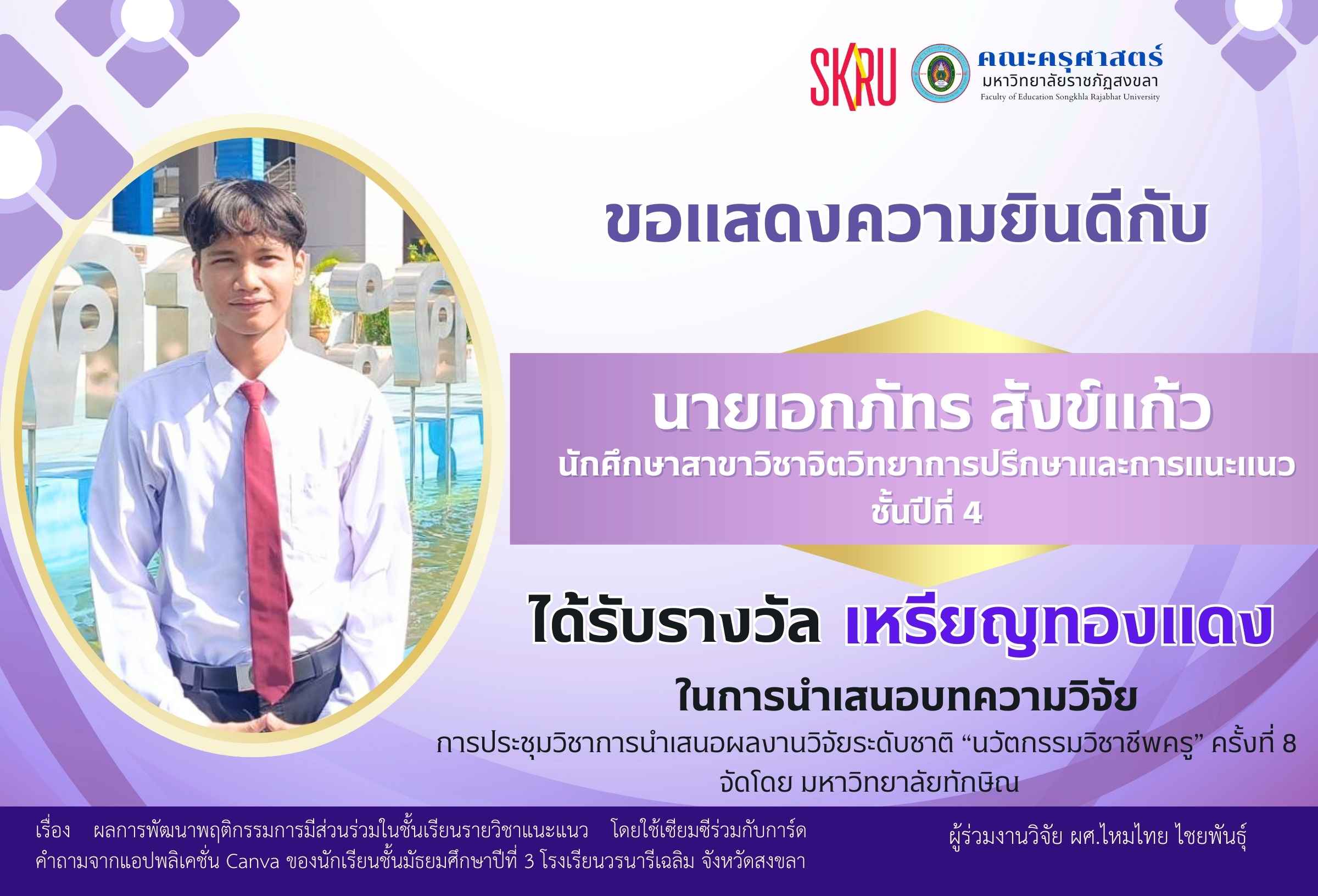 SKRU คณะครุศาสตร์ มหาวิทยาลัยราชภัฏสงขลา Faculty of Education Songkhla Rajabhat University

ขอแสดงความยินดีกับ

นายเอกภัทร สังข์แก้ว
นักศึกษาสาขาวิชาจิตวิทยาการปรึกษาและการแนะแนว ชั้นปีที่ 4

ได้รับรางวัล เหรียญทองแดง

ในการนำเสนอบทความวิจัย
การประชุมวิชาการนำเสนอผลงานวิจัยระดับชาติ “นวัตกรรมวิชาชีพครู” ครั้งที่ 8
จัดโดย มหาวิทยาลัยทักษิณ

เรื่อง ผลการพัฒนาพฤติกรรมการมีส่วนร่วมในชั้นเรียนรายวิชาแนะแนว โดยใช้เซียมซีร่วมกับการ์ดคำถามจากแอปพลิเคชั่น Canva ของนักเรียนชั้นมัธยมศึกษาปีที่ 3 โรงเรียนวรนารีเฉลิม จังหวัดสงขลา

ผู้ร่วมงานวิจัย ผศ.ไหมไทย ไชยพันธุ์